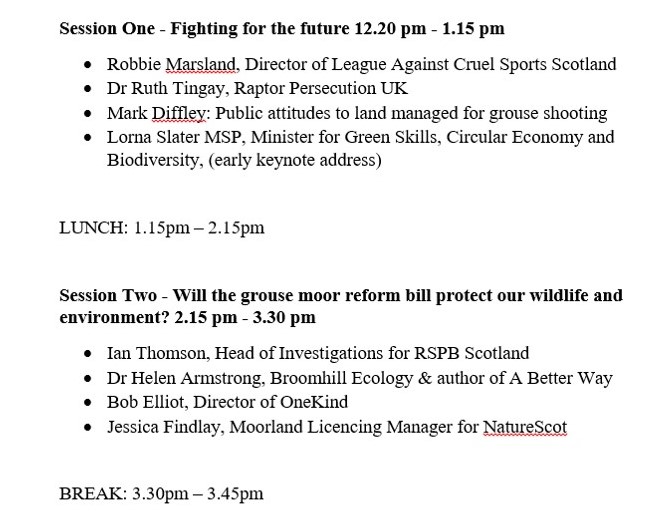 **Session One - Fighting for the future 12.20 pm - 1.15 pm**

- Robbie Marsland, Director of League Against Cruel Sports Scotland
- Dr Ruth Tingay, Raptor Persecution UK
- Mark Diffley: Public attitudes to land managed for grouse shooting
- Lorna Slater MSP, Minister for Green Skills, Circular Economy and Biodiversity, (early keynote address)

LUNCH: 1.15pm – 2.15pm

**Session Two - Will the grouse moor reform bill protect our wildlife and environment? 2.15 pm - 3.30 pm**

- Ian Thomson, Head of Investigations for RSPB Scotland
- Dr Helen Armstrong, Broomhill Ecology & author of A Better Way
- Bob Elliot, Director of OneKind
- Jessica Findlay, Moorland Licencing Manager for NatureScot

BREAK: 3.30pm – 3.45pm